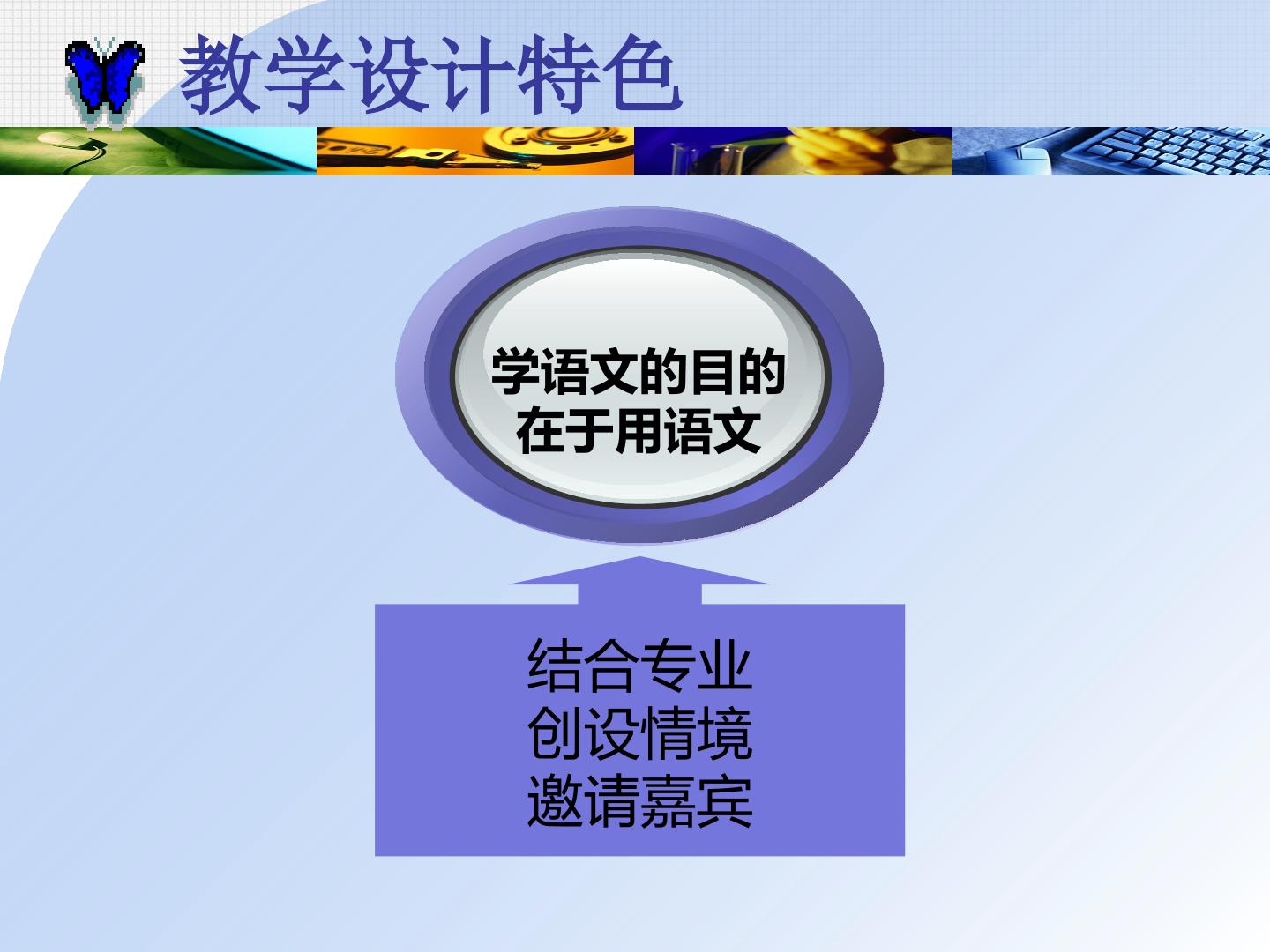 教学设计特色

学语文的目的
在于用语文

结合专业
创设情境
邀请嘉宾